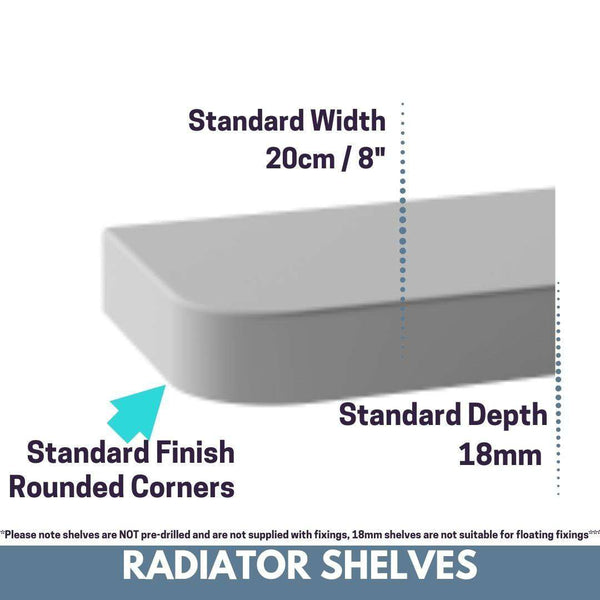 Standard Width
20cm / 8"

Standard Depth
18mm

Standard Finish
Rounded Corners

*Please note shelves are NOT pre-drilled and are not supplied with fixings, 18mm shelves are not suitable for floating fixings***

RADIATOR SHELVES